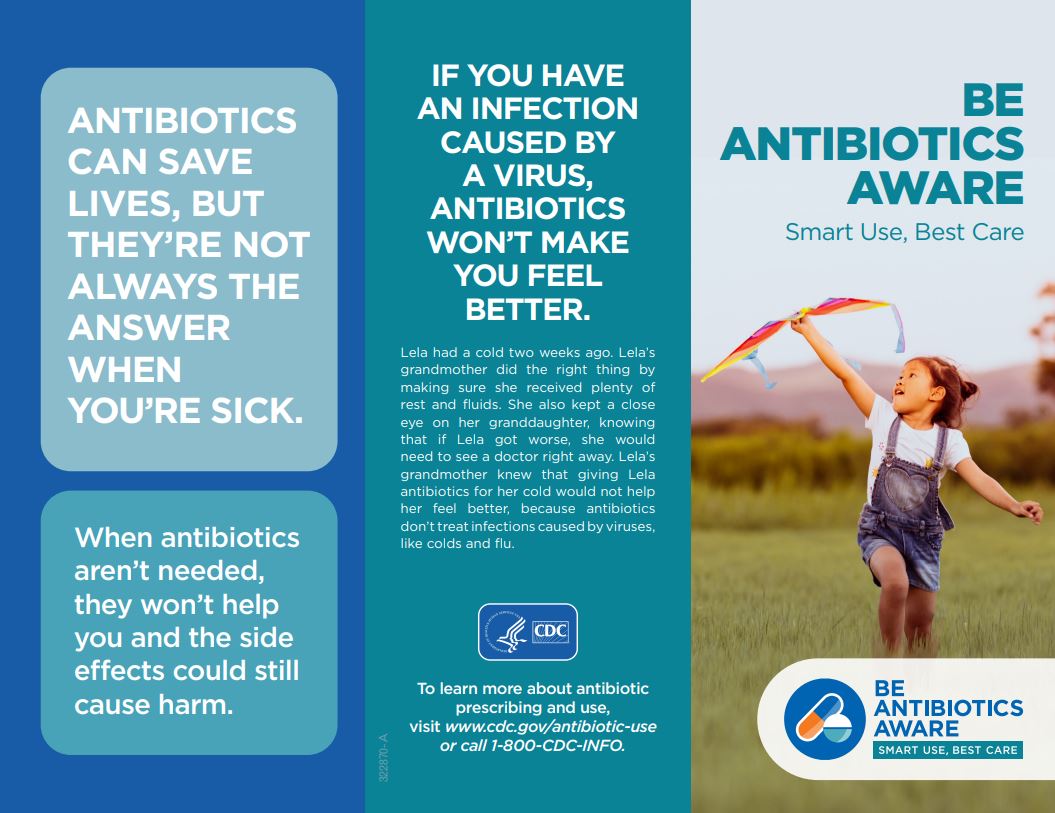 ANTIBIOTICS CAN SAVE LIVES, BUT THEY'RE NOT ALWAYS THE ANSWER WHEN YOU'RE SICK.

When antibiotics aren't needed, they won't help you and the side effects could still cause harm.

IF YOU HAVE AN INFECTION CAUSED BY A VIRUS, ANTIBIOTICS WON'T MAKE YOU FEEL BETTER.

Lela had a cold two weeks ago. Lela's grandmother did the right thing by making sure she received plenty of rest and fluids. She also kept a close eye on her granddaughter, knowing that if Lela got worse, she would need to see a doctor right away. Lela's grandmother knew that giving Lela antibiotics for her cold would not help her feel better, because antibiotics don't treat infections caused by viruses, like colds and flu.

CDC

To learn more about antibiotic prescribing and use, visit www.cdc.gov/antibiotic-use or call 1-800-CDC-INFO.

322870-A

BE ANTIBIOTICS AWARE

Smart Use, Best Care

BE ANTIBIOTICS AWARE

SMART USE, BEST CARE